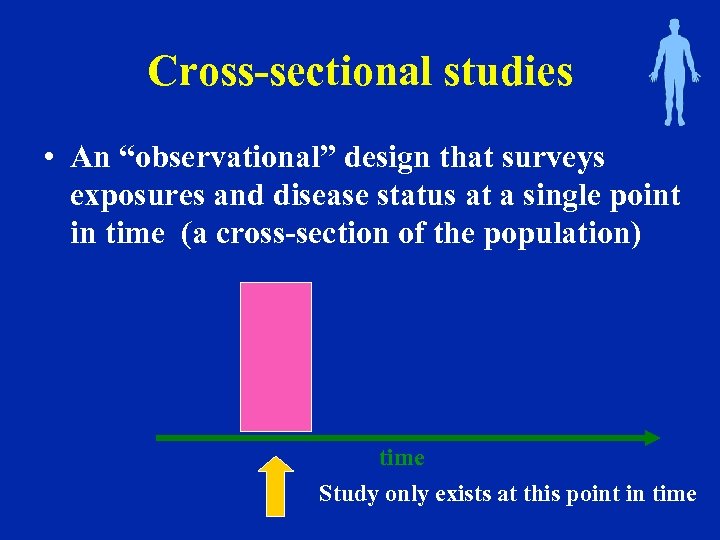 Cross-sectional studies

• An “observational” design that surveys exposures and disease status at a single point in time (a cross-section of the population)

time

Study only exists at this point in time